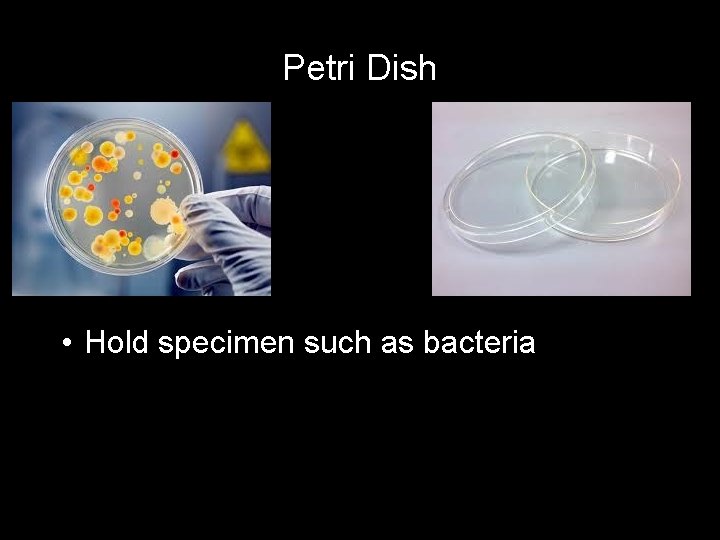 Petri Dish

• Hold specimen such as bacteria